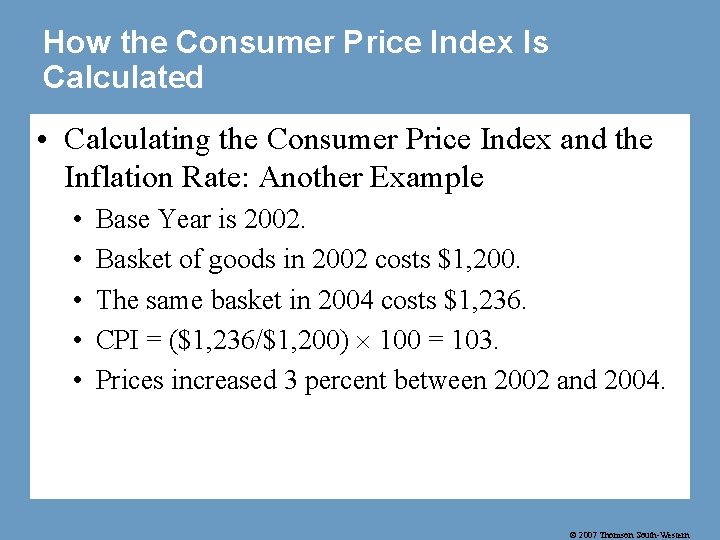 How the Consumer Price Index Is Calculated

• Calculating the Consumer Price Index and the Inflation Rate: Another Example

• Base Year is 2002.
• Basket of goods in 2002 costs \$1,200.
• The same basket in 2004 costs \$1,236.
• CPI = (\$1,236/\$1,200) $\times$ 100 = 103.
• Prices increased 3 percent between 2002 and 2004.

© 2007 Thomson South-Western